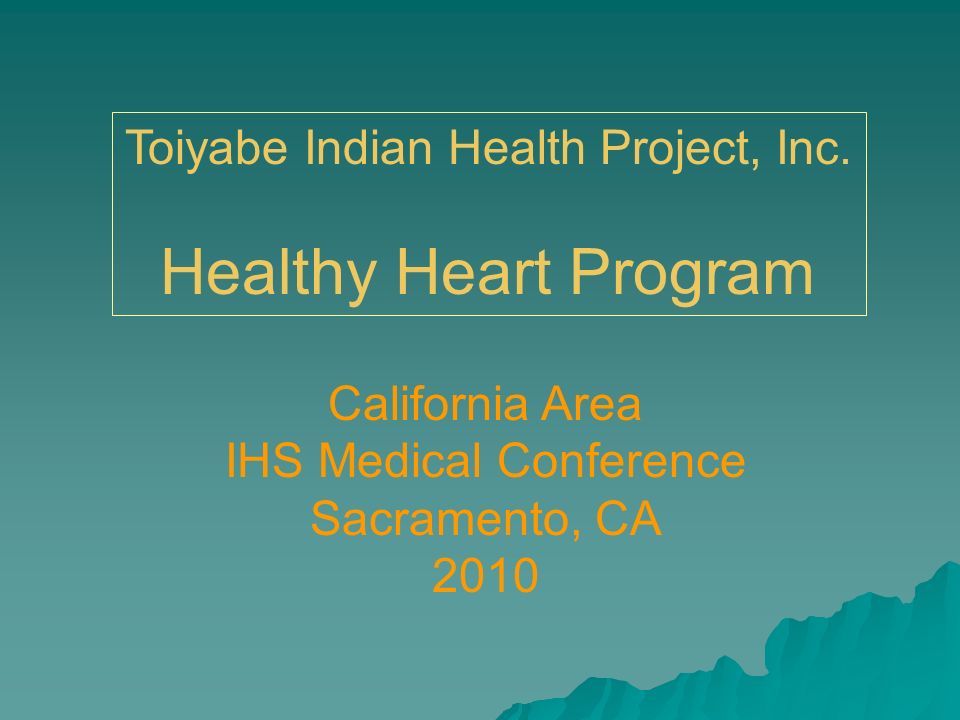 Toiyabe Indian Health Project, Inc.

Healthy Heart Program

California Area
IHS Medical Conference
Sacramento, CA
2010